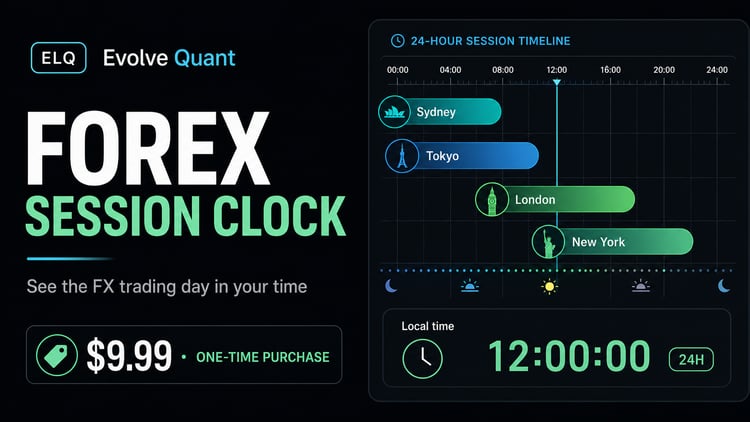 ELQ Evolve Quant

FOREX
SESSION CLOCK

See the FX trading day in your time

$9.99 • ONE-TIME PURCHASE

24-HOUR SESSION TIMELINE

00:00 04:00 08:00 12:00 16:00 20:00 24:00

Sydney
Tokyo
London
New York

Local time
12:00:00
24H